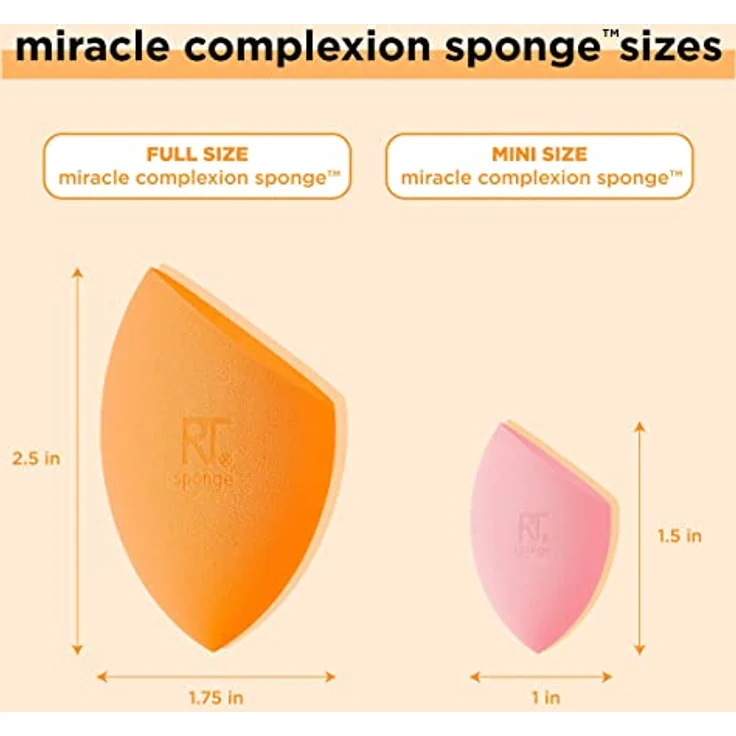 miracle complexion sponge™ sizes

FULL SIZE
miracle complexion sponge™

MINI SIZE
miracle complexion sponge™

2.5 in

RT®
sponge

1.75 in

RT
sponge

1.5 in

1 in